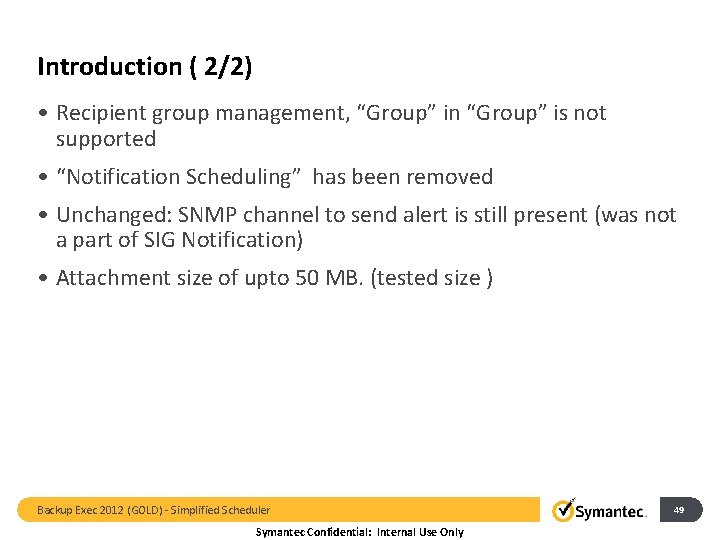 Introduction ( 2/2)

• Recipient group management, “Group” in “Group” is not supported

• “Notification Scheduling”  has been removed

• Unchanged: SNMP channel to send alert is still present (was not a part of SIG Notification)

• Attachment size of upto 50 MB. (tested size )

Backup Exec 2012 (GOLD) - Simplified Scheduler

Symantec.

49

Symantec Confidential: Internal Use Only